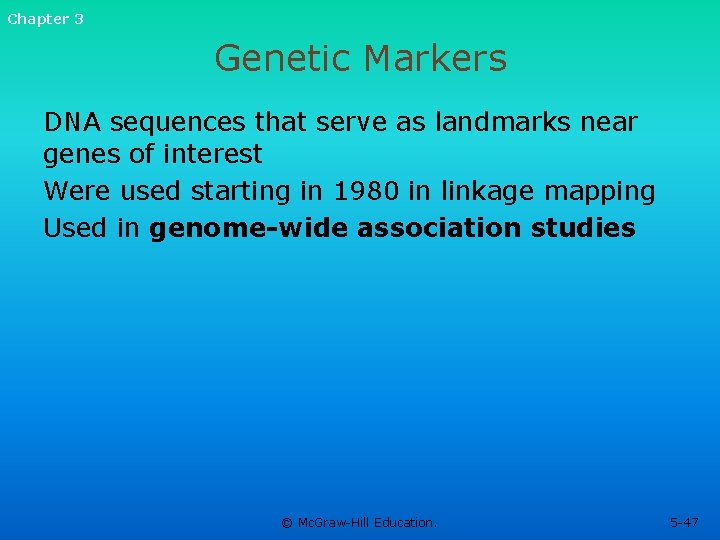 Chapter 3

Genetic Markers

DNA sequences that serve as landmarks near genes of interest

Were used starting in 1980 in linkage mapping

Used in genome-wide association studies

© McGraw-Hill Education.

5-47